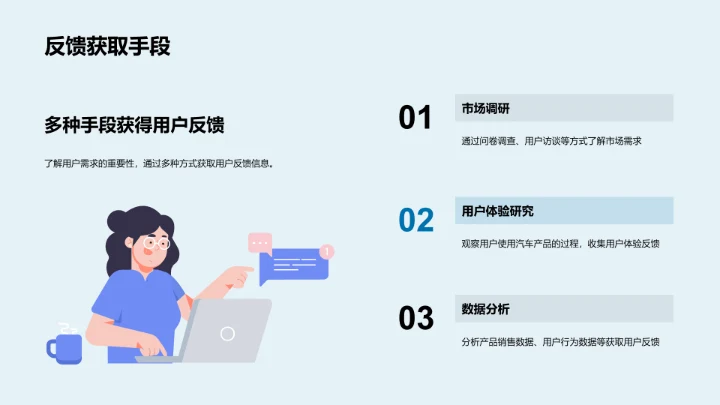 反馈获取手段

多种手段获得用户反馈

了解用户需求的重要性，通过多种方式获取用户反馈信息。

01

市场调研

通过问卷调查、用户访谈等方式了解市场需求

02

用户体验研究

观察用户使用汽车产品的过程，收集用户体验反馈

03

数据分析

分析产品销售数据、用户行为数据等获取用户反馈